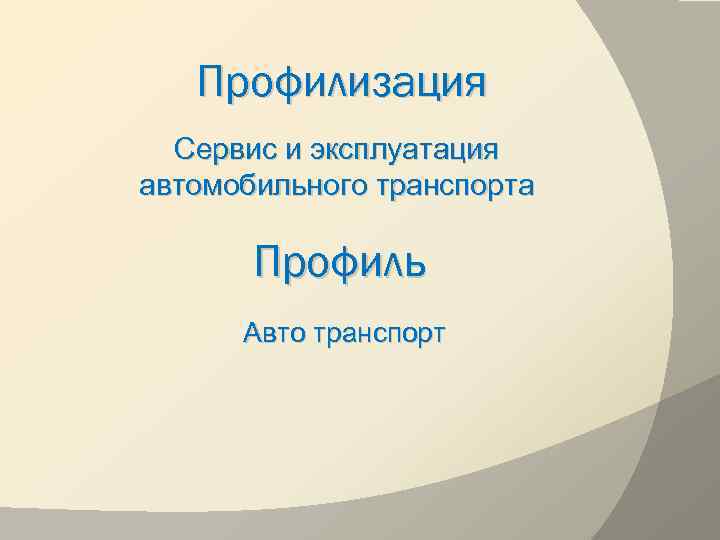 Профилизация

Сервис и эксплуатация автомобильного транспорта

Профиль

Авто транспорт